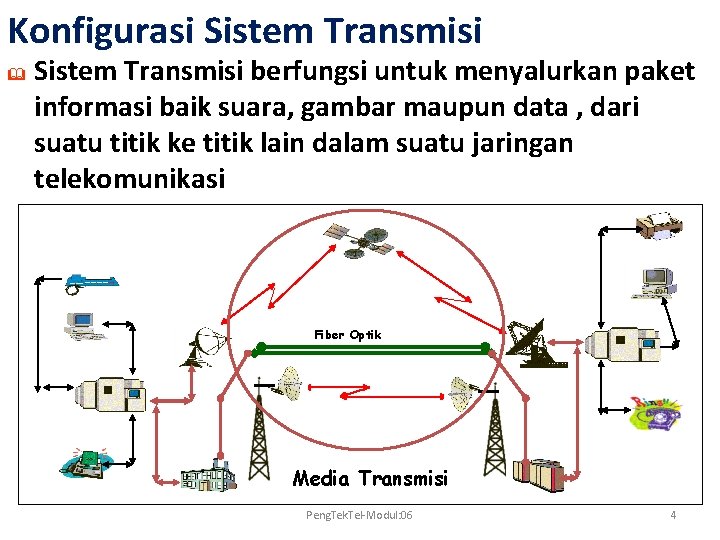 Konfigurasi Sistem Transmisi

Sistem Transmisi berfungsi untuk menyalurkan paket informasi baik suara, gambar maupun data , dari suatu titik ke titik lain dalam suatu jaringan telekomunikasi

Fiber Optik

Media Transmisi

PengTekTel-Modul:06

4